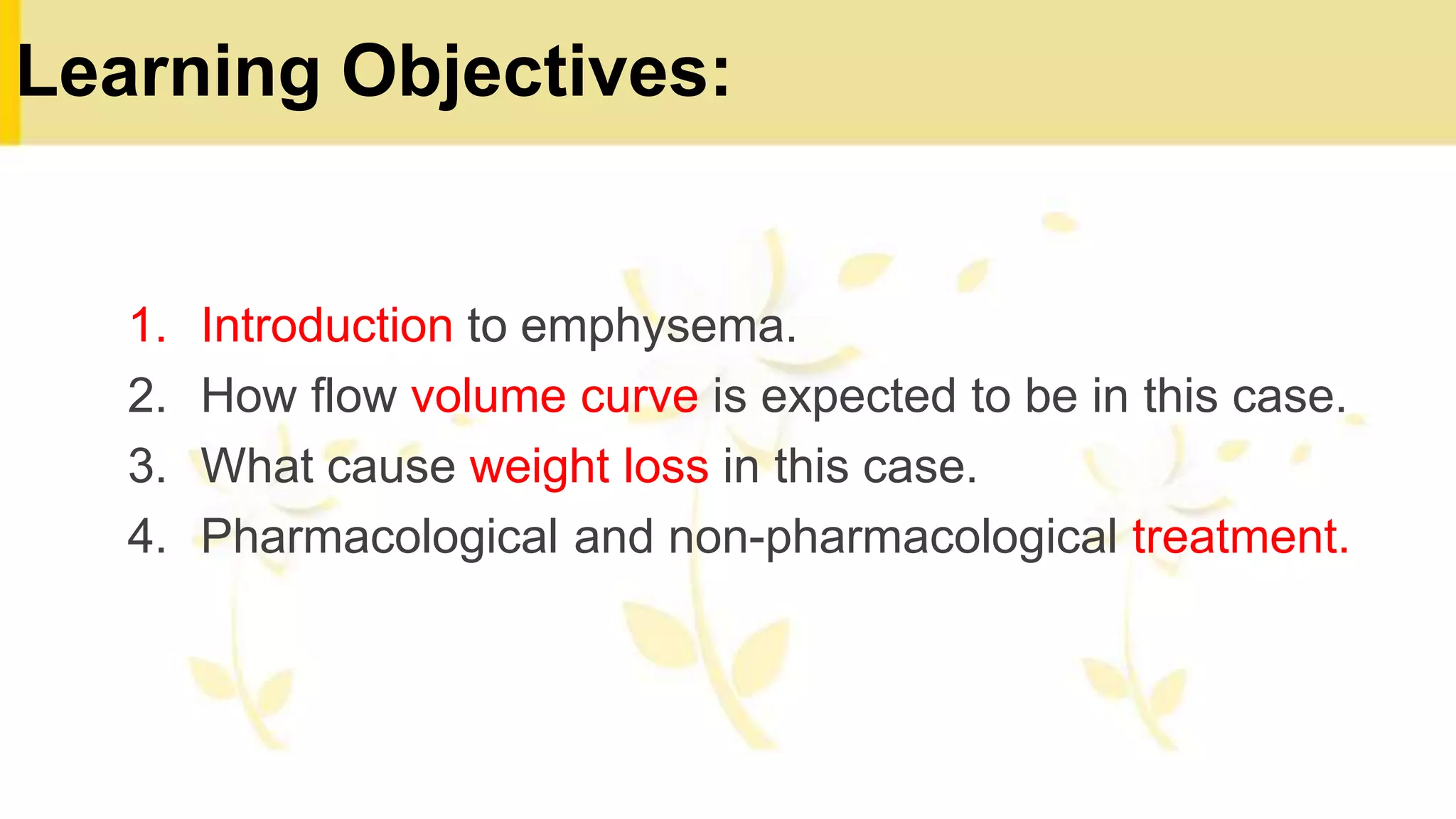 Learning Objectives:

1. Introduction to emphysema.
2. How flow volume curve is expected to be in this case.
3. What cause weight loss in this case.
4. Pharmacological and non-pharmacological treatment.